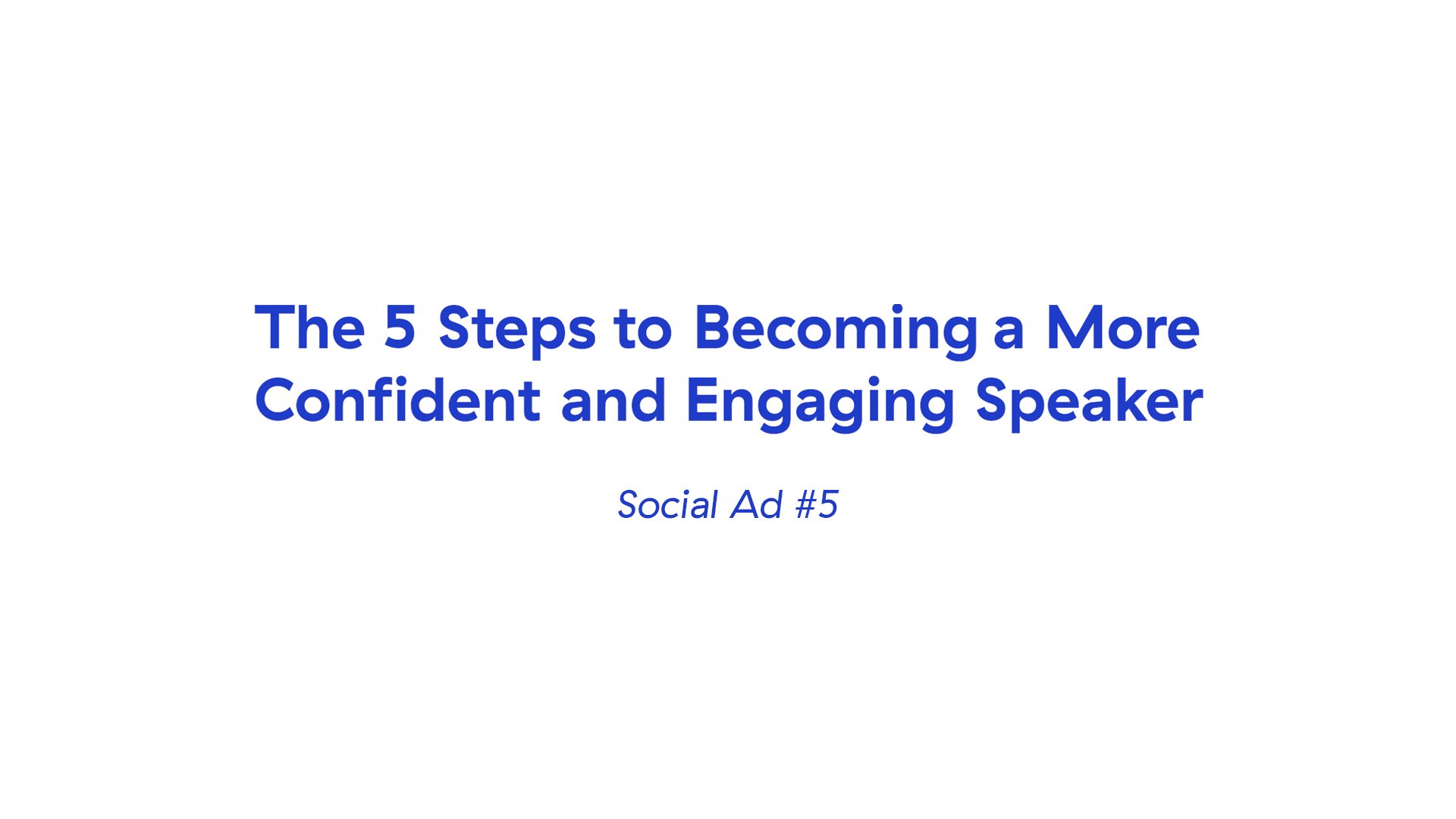 The 5 Steps to Becoming a More Confident and Engaging Speaker

Social Ad #5